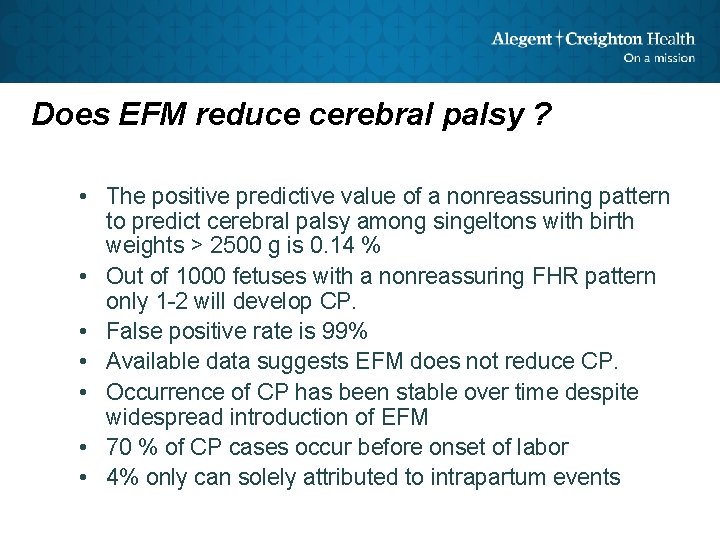 Alegent † Creighton Health
On a mission

Does EFM reduce cerebral palsy ?

• The positive predictive value of a nonreassuring pattern to predict cerebral palsy among singeltons with birth weights > 2500 g is 0.14 %
• Out of 1000 fetuses with a nonreassuring FHR pattern only 1-2 will develop CP.
• False positive rate is 99%
• Available data suggests EFM does not reduce CP.
• Occurrence of CP has been stable over time despite widespread introduction of EFM
• 70 % of CP cases occur before onset of labor
• 4% only can solely attributed to intrapartum events